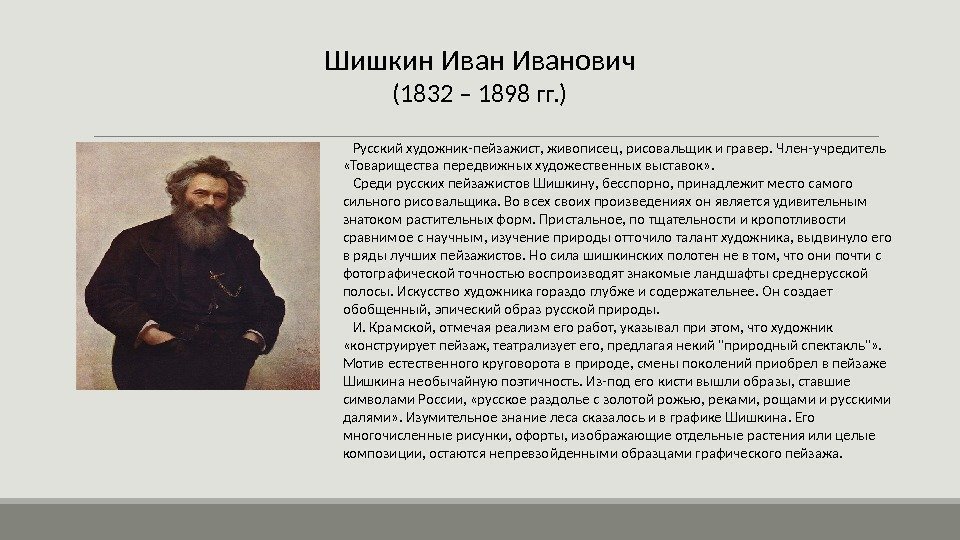 Шишкин Иван Иванович
(1832 – 1898 гг.)

Русский художник-пейзажист, живописец, рисовальщик и гравер. Член-учредитель «Товарищества передвижных художественных выставок».

Среди русских пейзажистов Шишкину, бесспорно, принадлежит место самого сильного рисовальщика. Во всех своих произведениях он является удивительным знатоком растительных форм. Пристальное, по тщательности и кропотливости сравнимое с научным, изучение природы отточило талант художника, выдвинуло его в ряды лучших пейзажистов. Но сила шишкинских полотен не в том, что они почти с фотографической точностью воспроизводят знакомые ландшафты среднерусской полосы. Искусство художника гораздо глубже и содержательнее. Он создает обобщенный, эпический образ русской природы.

И. Крамской, отмечая реализм его работ, указывал при этом, что художник «конструирует пейзаж, театрализует его, предлагая некий "природный спектакль"». Мотив естественного круговорота в природе, смены поколений приобрел в пейзаже Шишкина необычайную поэтичность. Из-под его кисти вышли образы, ставшие символами России, «русское раздолье с золотой рожью, реками, рощами и русскими далями». Изумительное знание леса сказалось и в графике Шишкина. Его многочисленные рисунки, офорты, изображающие отдельные растения или целые композиции, остаются непревзойденными образцами графического пейзажа.